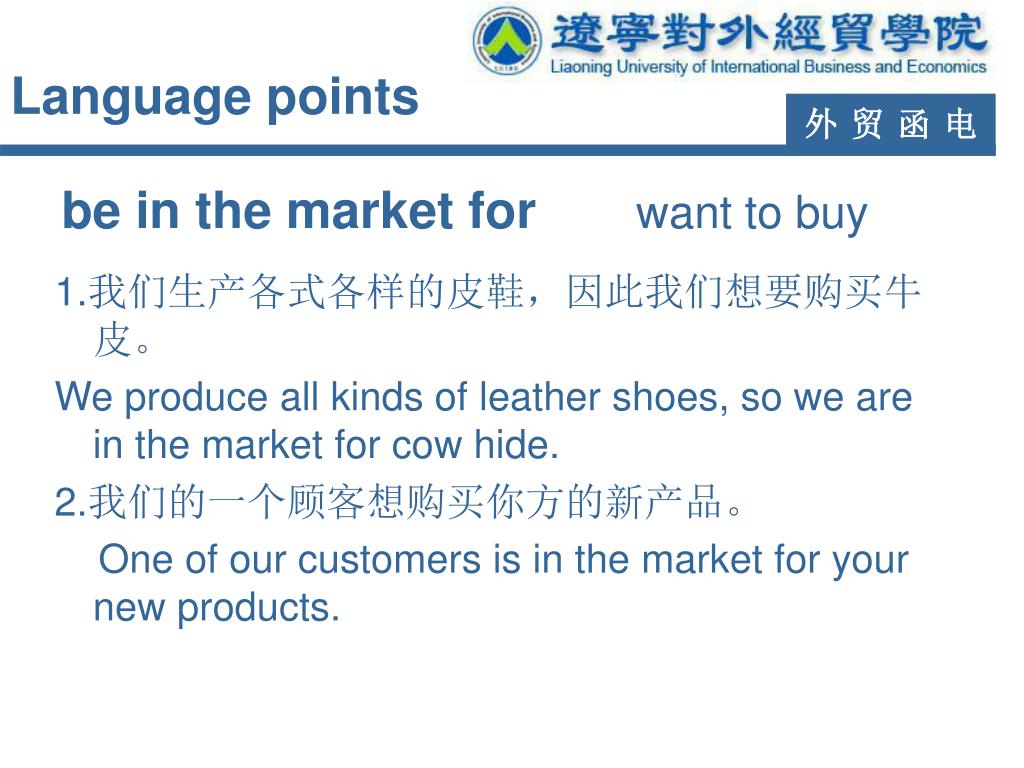 遼寧對外經貿學院
Liaoning University of International Business and Economics

Language points

外 贸 函 电

be in the market for want to buy

1.我们生产各式各样的皮鞋，因此我们想要购买牛皮。

We produce all kinds of leather shoes, so we are in the market for cow hide.

2.我们的一个顾客想购买你方的新产品。

One of our customers is in the market for your new products.